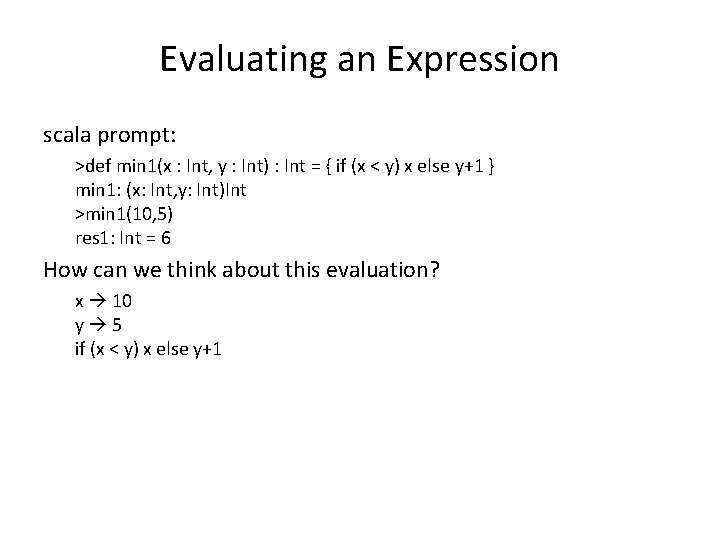 Evaluating an Expression

scala prompt:

>def min1(x : Int, y : Int) : Int = { if (x < y) x else y+1 }
min1: (x: Int,y: Int)Int
>min1(10,5)
res1: Int = 6

How can we think about this evaluation?

x → 10
y → 5
if (x < y) x else y+1